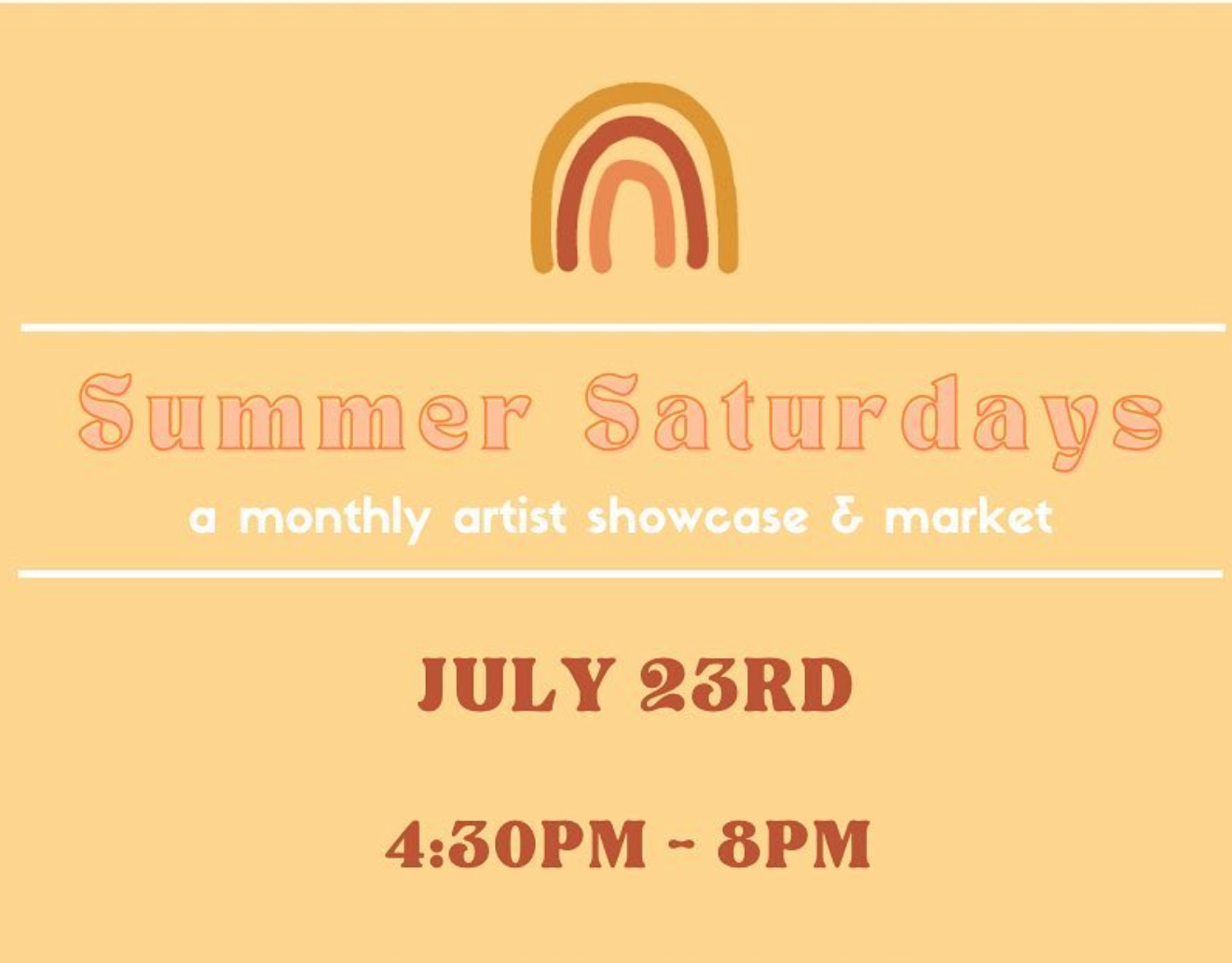 Summer Saturdays

a monthly artist showcase & market

JULY 23RD

4:30PM ~ 8PM